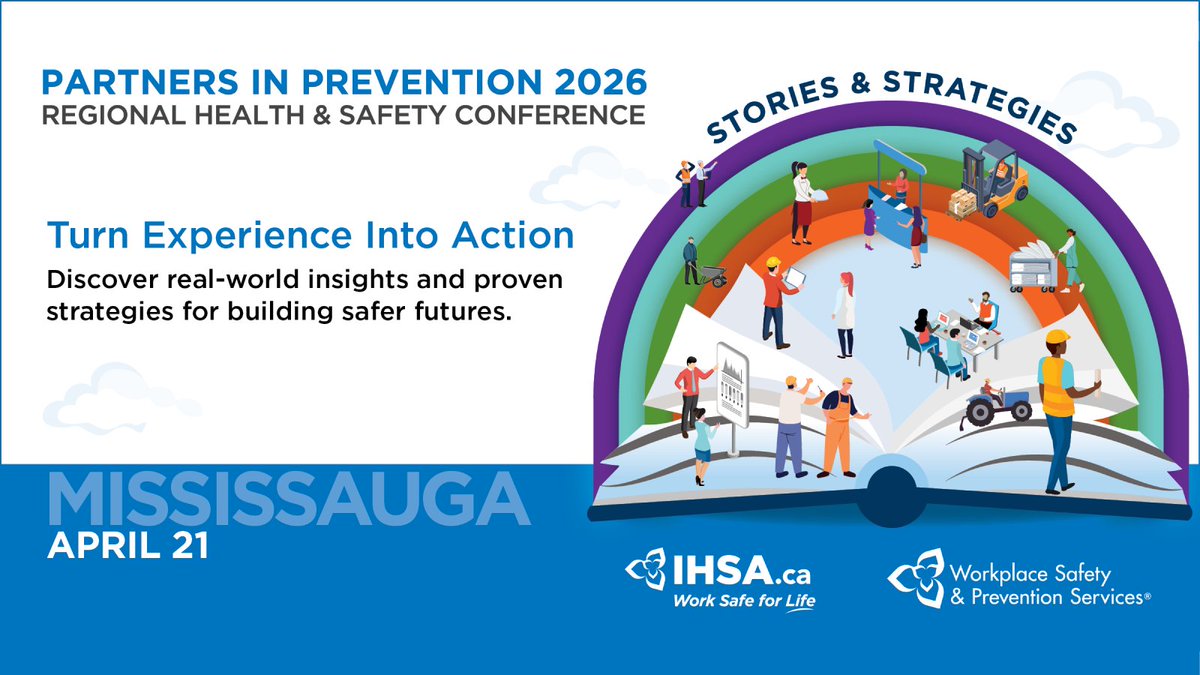 PARTNERS IN PREVENTION 2026
REGIONAL HEALTH & SAFETY CONFERENCE

STORIES & STRATEGIES

Turn Experience Into Action

Discover real-world insights and proven strategies for building safer futures.

MISSISSAUGA
APRIL 21

IHSA.ca
Work Safe for Life

Workplace Safety & Prevention Services®